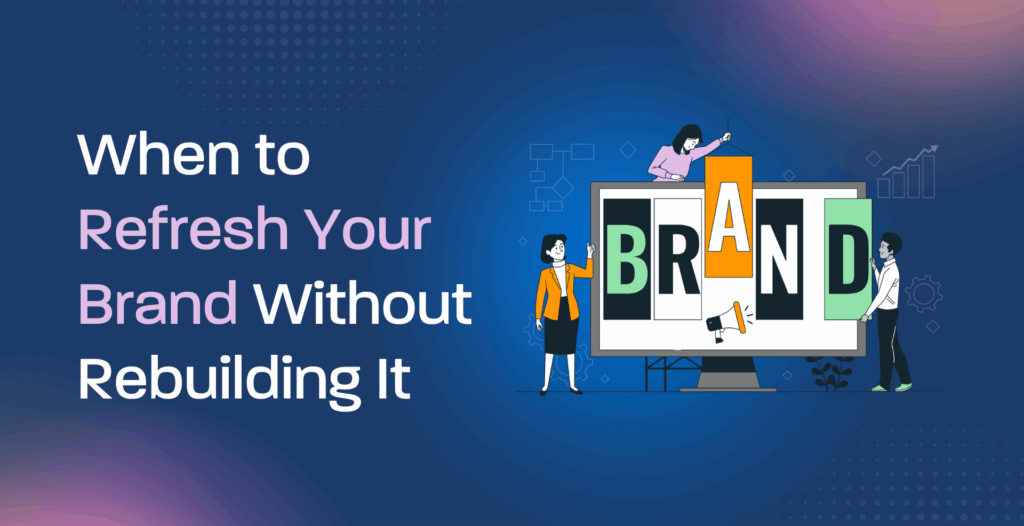 When to Refresh Your Brand Without Rebuilding It

BRAND